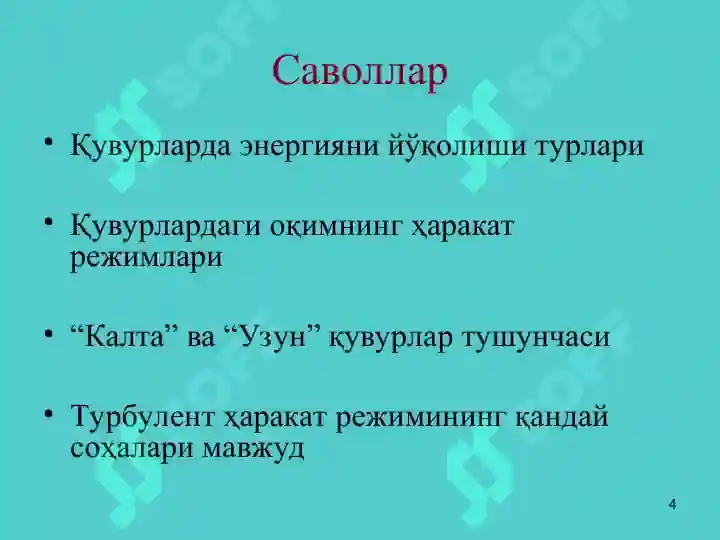 Саволлар

• Қувурларда энергияни йўқолиши турлари

• Қувурлардаги оқимнинг ҳаракат режимлари

• “Калта” ва “Узун” қувурлар тушунчаси

• Турбулент ҳаракат режимининг қандай соҳалари мавжуд

4